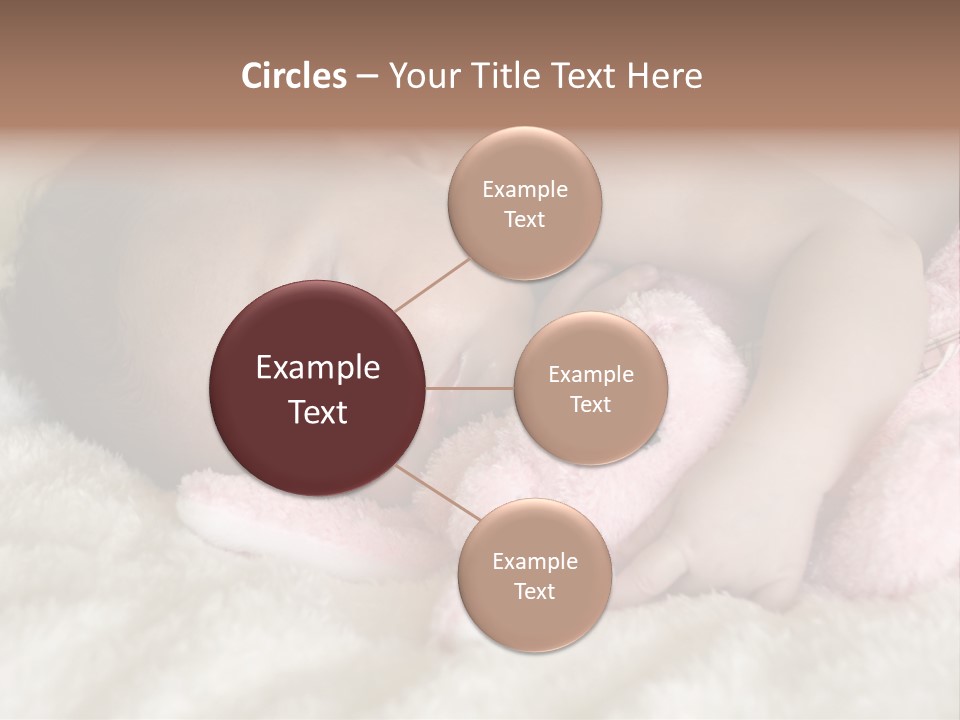 Circles – Your Title Text Here

Example Text

Example Text

Example Text

Example Text